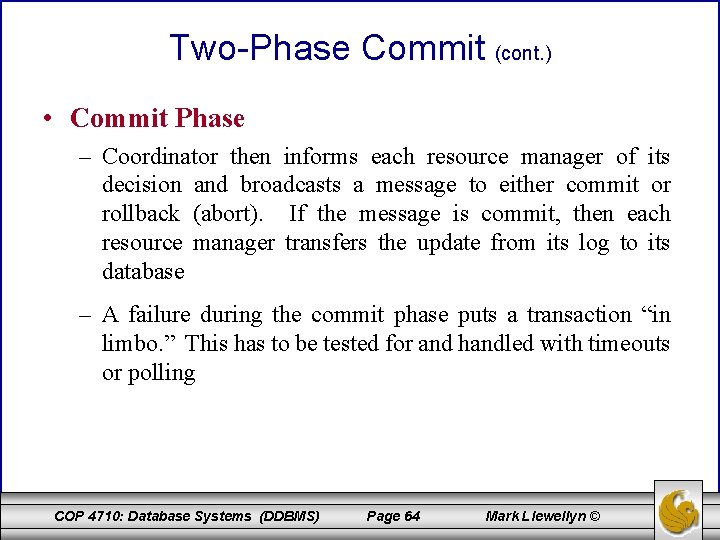 Two-Phase Commit (cont.)

• Commit Phase

– Coordinator then informs each resource manager of its decision and broadcasts a message to either commit or rollback (abort). If the message is commit, then each resource manager transfers the update from its log to its database

– A failure during the commit phase puts a transaction “in limbo.” This has to be tested for and handled with timeouts or polling

COP 4710: Database Systems (DDBMS) Page 64 Mark Llewellyn ©